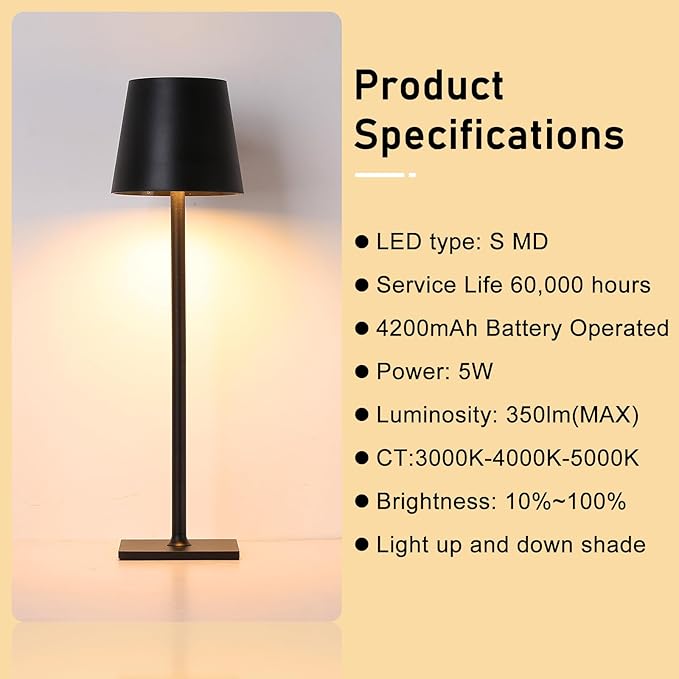 Product Specifications

● LED type: S MD

● Service Life 60,000 hours

● 4200mAh Battery Operated

● Power: 5W

● Luminosity: 350lm(MAX)

● CT:3000K-4000K-5000K

● Brightness: 10%~100%

● Light up and down shade